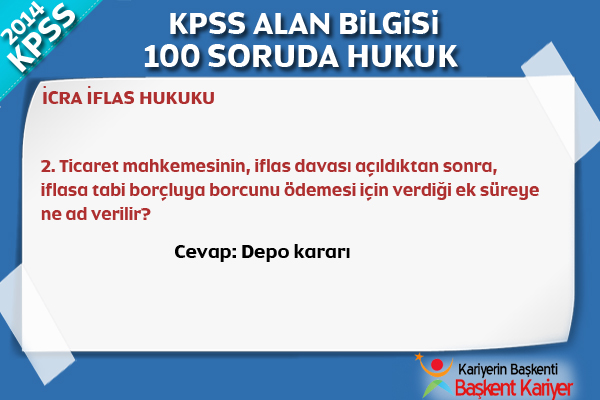 2014 KPSS

KPSS ALAN BİLGİSİ
100 SORUDA HUKUK

İCRA İFLAS HUKUKU

2. Ticaret mahkemesinin, iflas davası açıldıktan sonra, iflasa tabi borçluya borcunu ödemesi için verdiği ek süreye ne ad verilir?

Cevap: Depo kararı

Kariyerin Başkenti
Başkent Kariyer